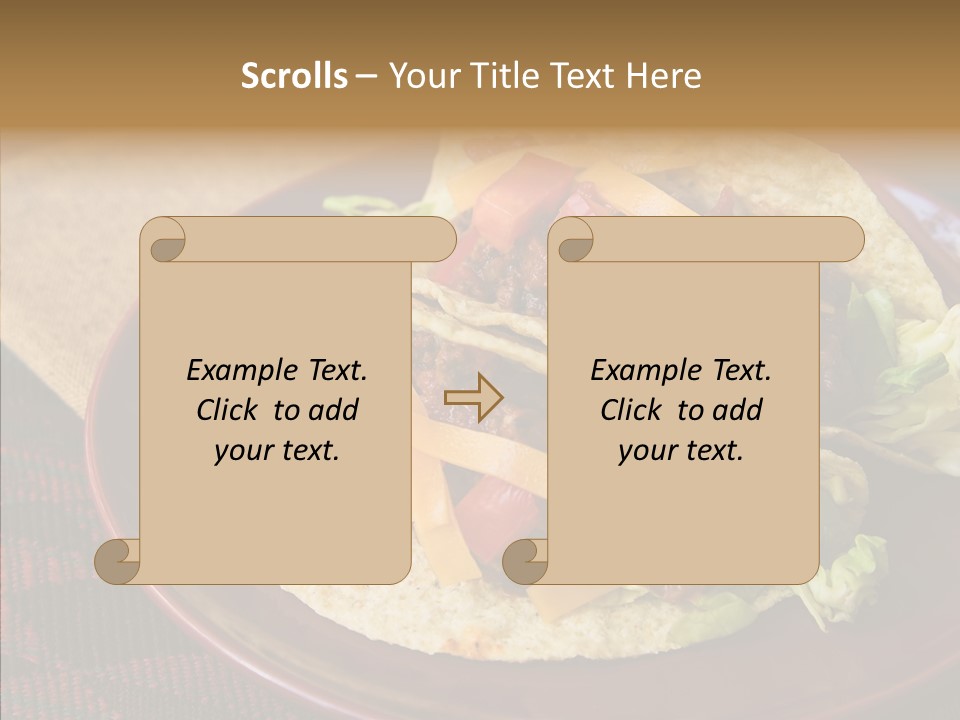 Scrolls – Your Title Text Here

Example Text. Click to add your text.

Example Text. Click to add your text.